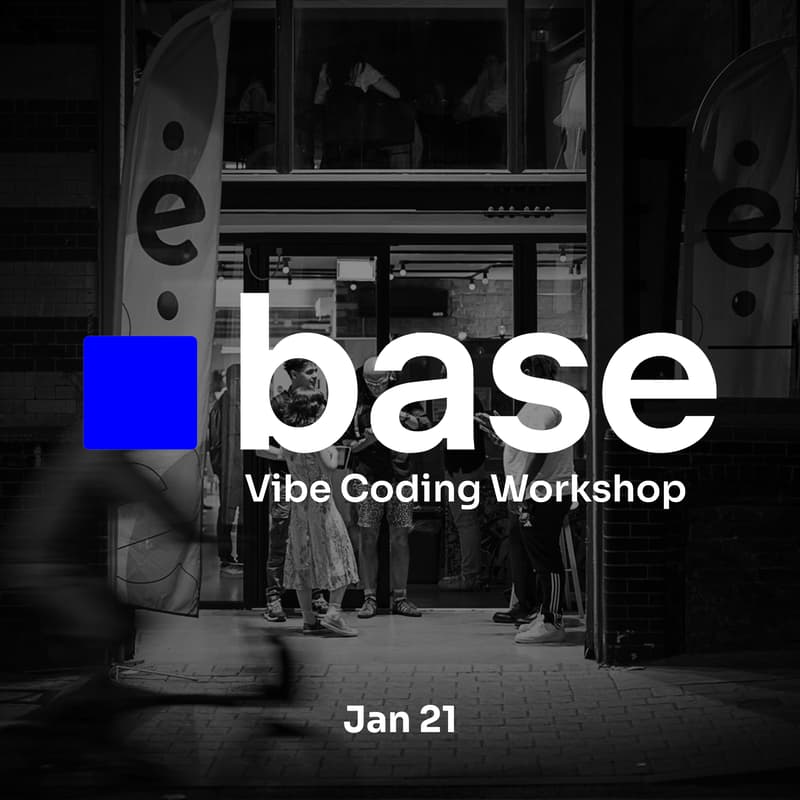 e
e
base
Vibe Coding Workshop
Jan 21